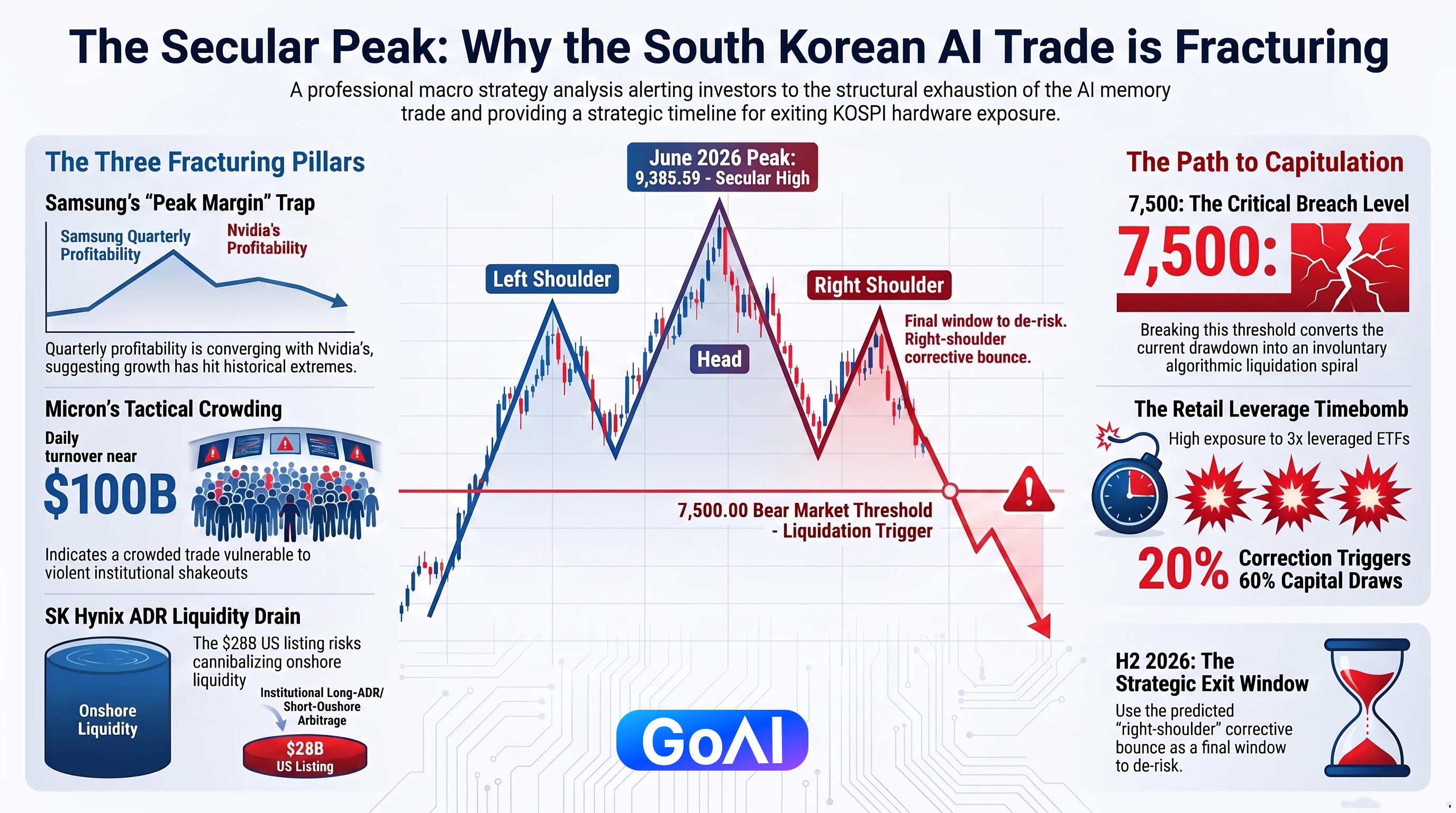 The Secular Peak: Why the South Korean AI Trade is Fracturing

A professional macro strategy analysis alerting investors to the structural exhaustion of the AI memory trade and providing a strategic timeline for exiting KOSPI hardware exposure.

The Three Fracturing Pillars

Samsung's "Peak Margin" Trap

Samsung Quarterly Profitability

Nvidia's Profitability

Quarterly profitability is converging with Nvidia's, suggesting growth has hit historical extremes.

Micron's Tactical Crowding

Daily turnover near

$100B

Indicates a crowded trade vulnerable to violent institutional shakeouts

SK Hynix ADR Liquidity Drain

Onshore Liquidity

The $288 US listing risks cannibalizing onshore liquidity

Institutional Long-ADR/ Short-Oushore Arbitrage

$28B
US Listing

June 2026 Peak:
9,385.59 - Secular High

Left Shoulder

Head

Right Shoulder

Final window to de-risk. Right-shoulder corrective bounce.

7,500.00 Bear Market Threshold - Liquidation Trigger

GoAI

The Path to Capitulation

7,500: The Critical Breach Level

7,500:

Breaking this threshold converts the current drawdown into an involuntary algorithmic liquidation spiral

The Retail Leverage Timebomb

High exposure to 3x leveraged ETFs

20% Correction Triggers
60% Capital Draws

H2 2026: The Strategic Exit Window

Use the predicted "right-shoulder" corrective bounce as a final window to de-risk.